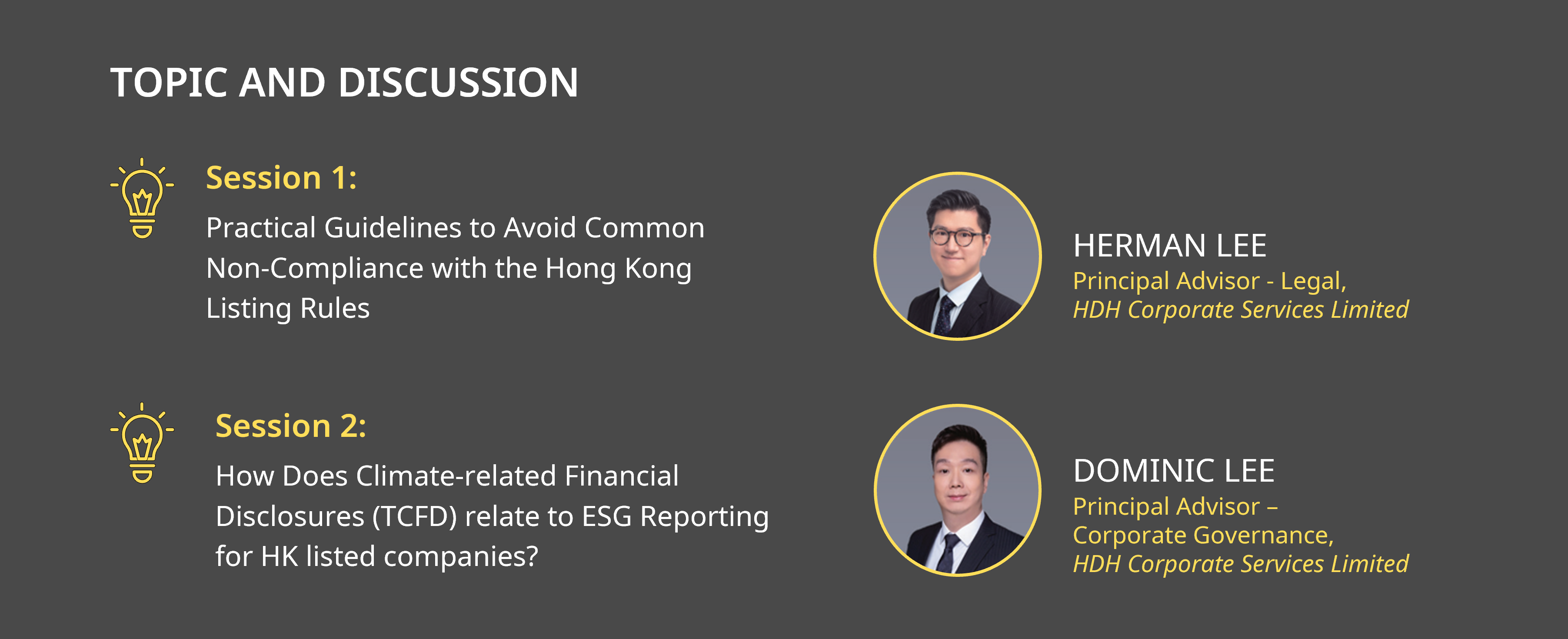 TOPIC AND DISCUSSION

Session 1:

Practical Guidelines to Avoid Common Non-Compliance with the Hong Kong Listing Rules

HERMAN LEE

Principal Advisor - Legal,
HDH Corporate Services Limited

Session 2:

How Does Climate-related Financial Disclosures (TCFD) relate to ESG Reporting for HK listed companies?

DOMINIC LEE

Principal Advisor – Corporate Governance,
HDH Corporate Services Limited